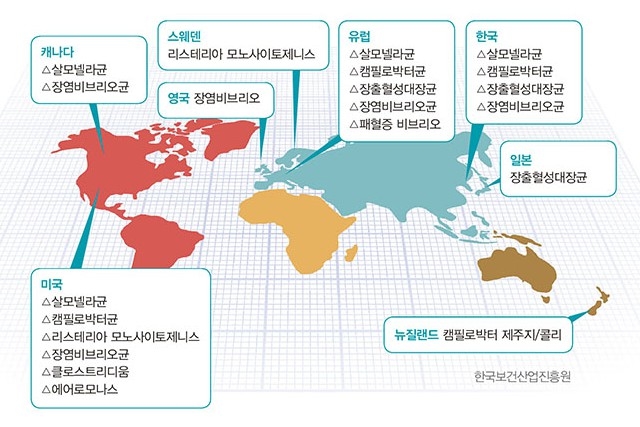 캐나다
△살모넬라균
△장염비브리오균

스웨덴
리스테리아 모노사이토제니스

영국 장염비브리오

유럽
△살모넬라균
△캠필로박터균
△장출혈성대장균
△장염비브리오균
△패혈증 비브리오

한국
△살모넬라균
△캠필로박터균
△장출혈성대장균
△장염비브리오균

일본
장출혈성대장균

미국
△살모넬라균
△캠필로박터균
△리스테리아 모노사이토제니스
△장염비브리오균
△클로스트리디움
△에어로모나스

뉴질랜드 캠필로박터 제주지/콜리

한국보건산업진흥원